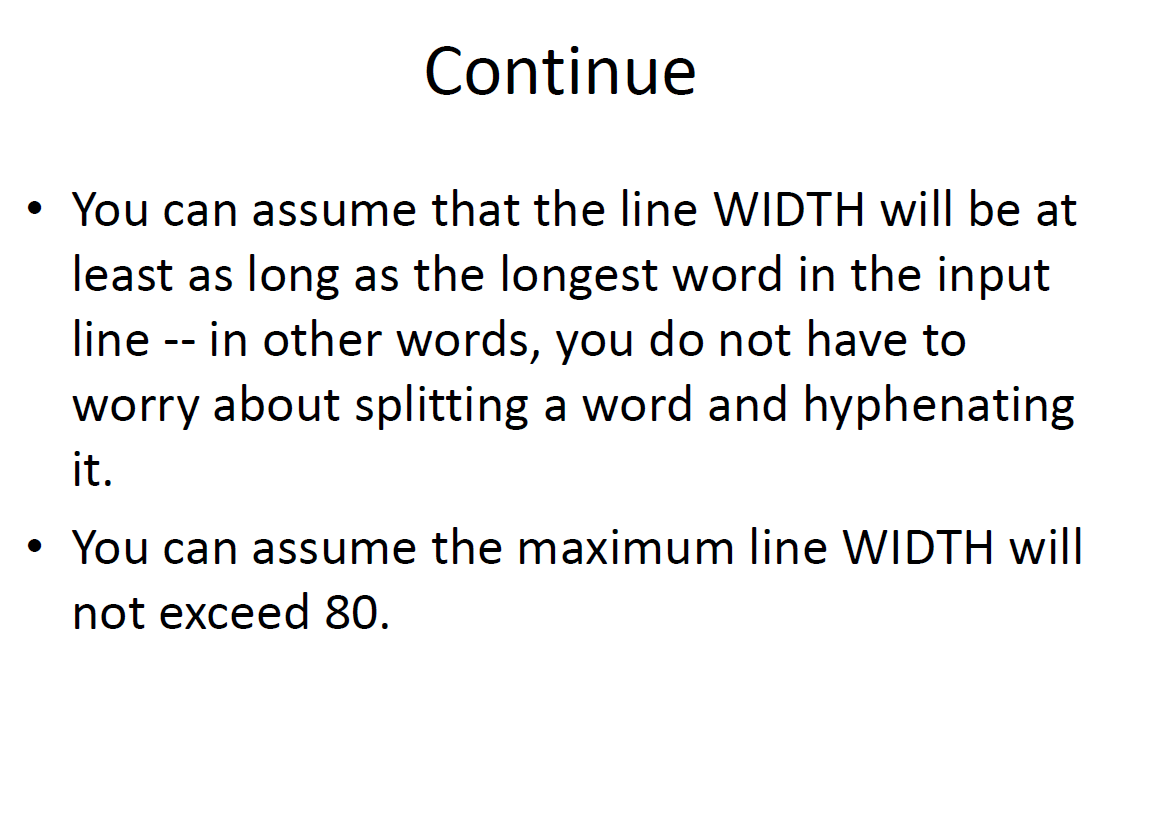 Continue

• You can assume that the line WIDTH will be at least as long as the longest word in the input line -- in other words, you do not have to worry about splitting a word and hyphenating it.

• You can assume the maximum line WIDTH will not exceed 80.